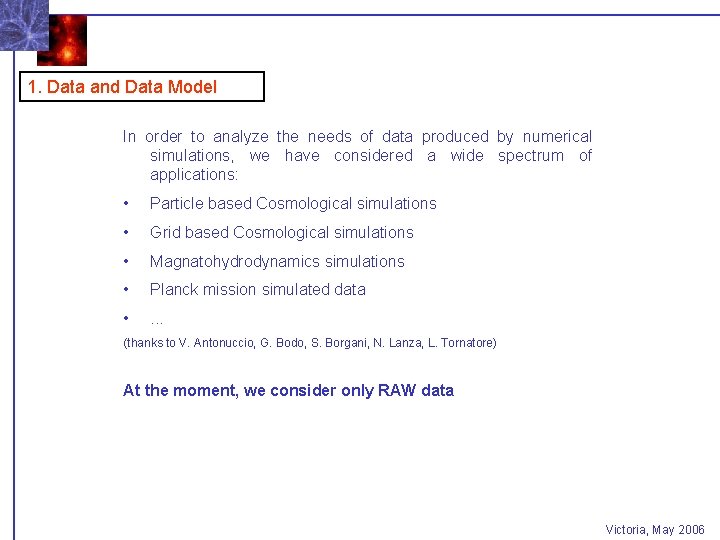 1. Data and Data Model

In order to analyze the needs of data produced by numerical simulations, we have considered a wide spectrum of applications:

• Particle based Cosmological simulations

• Grid based Cosmological simulations

• Magnatohydrodynamics simulations

• Planck mission simulated data

• …

(thanks to V. Antonuccio, G. Bodo, S. Borgani, N. Lanza, L. Tornatore)

At the moment, we consider only RAW data

Victoria, May 2006